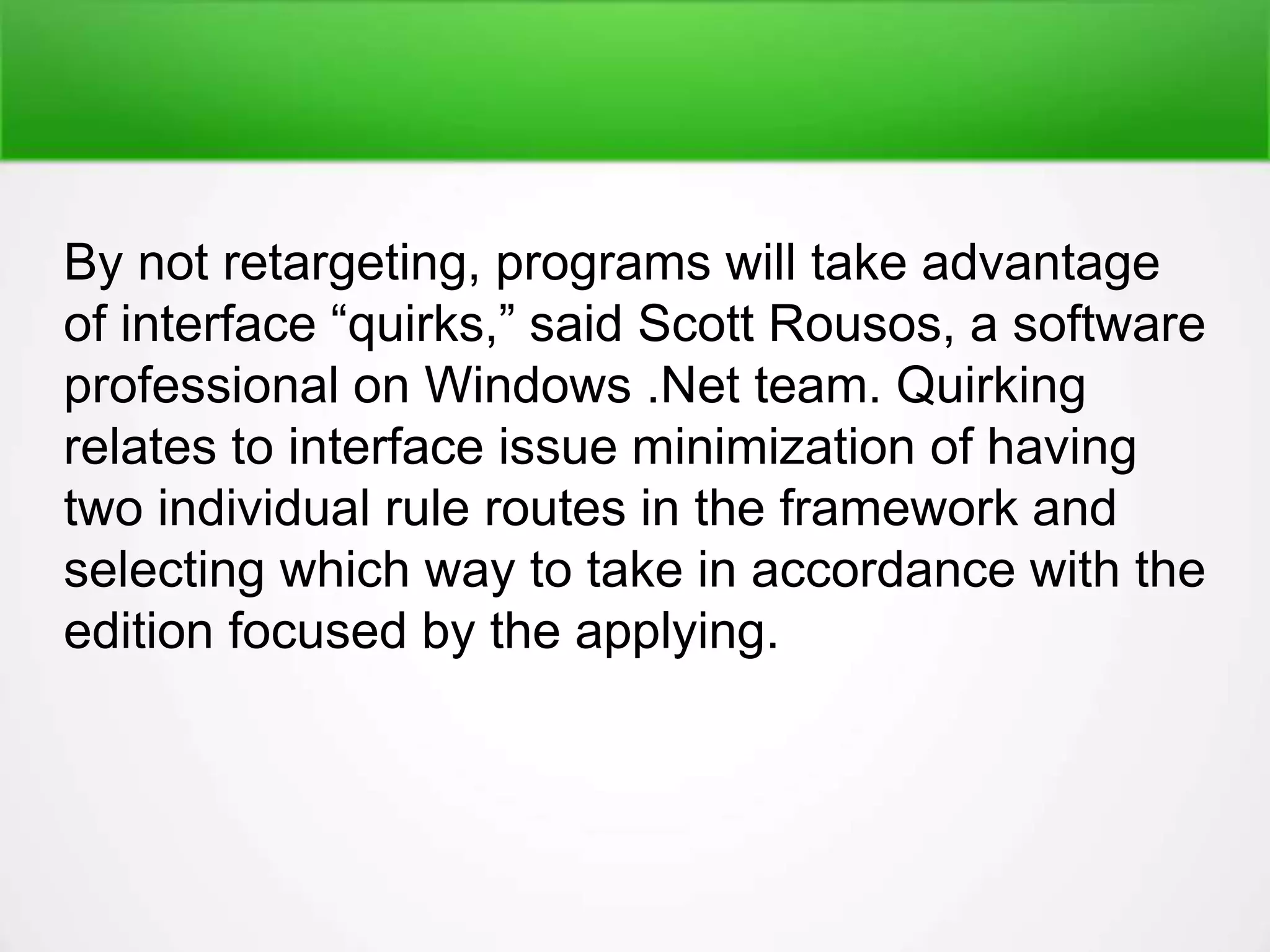 By not retargeting, programs will take advantage of interface “quirks,” said Scott Rousos, a software professional on Windows .Net team. Quirking relates to interface issue minimization of having two individual rule routes in the framework and selecting which way to take in accordance with the edition focused by the applying.